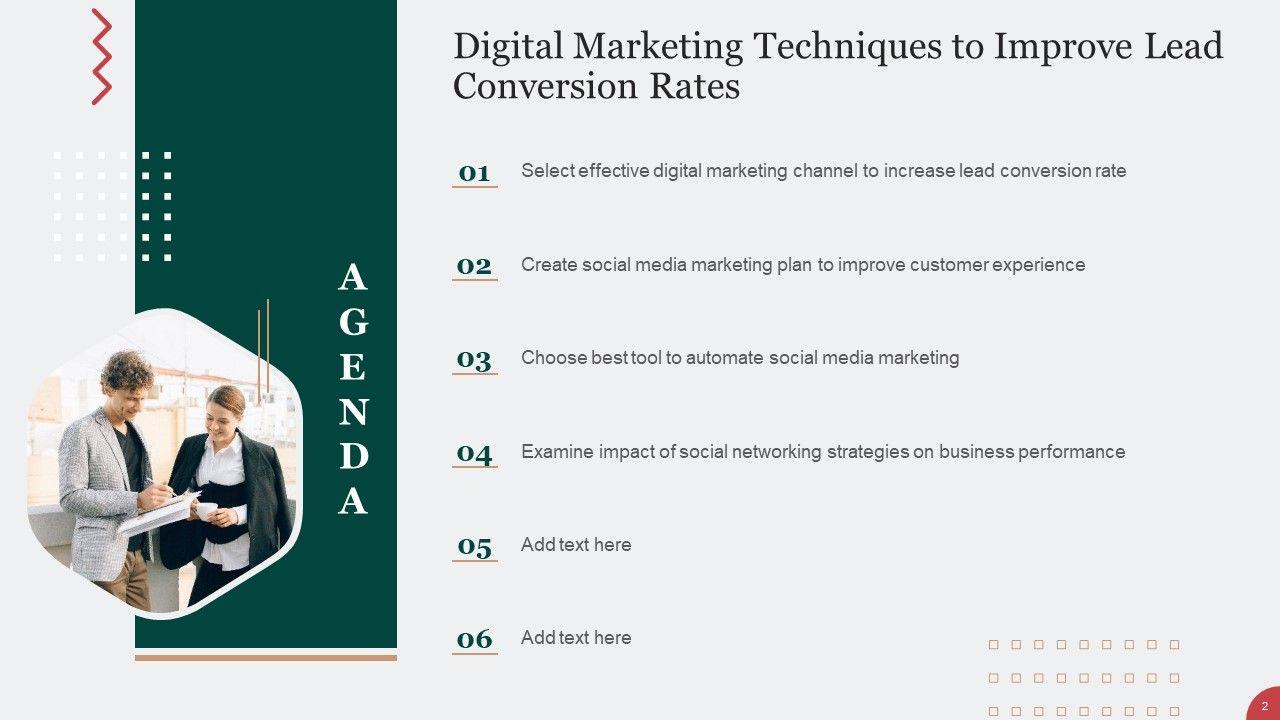 AGENDA

Digital Marketing Techniques to Improve Lead Conversion Rates

01 Select effective digital marketing channel to increase lead conversion rate

02 Create social media marketing plan to improve customer experience

03 Choose best tool to automate social media marketing

04 Examine impact of social networking strategies on business performance

05 Add text here

06 Add text here

2